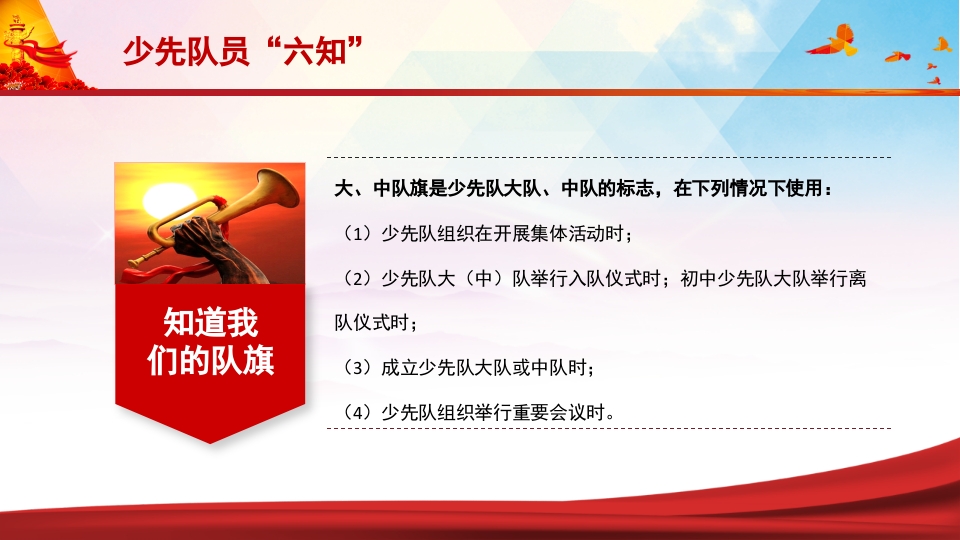 少先队员“六知”

知道我们的队旗

大、中队旗是少先队大队、中队的标志，在下列情况下使用：

（1）少先队组织在开展集体活动时；

（2）少先队大（中）队举行入队仪式时；初中少先队大队举行离队仪式时；

（3）成立少先队大队或中队时；

（4）少先队组织举行重要会议时。